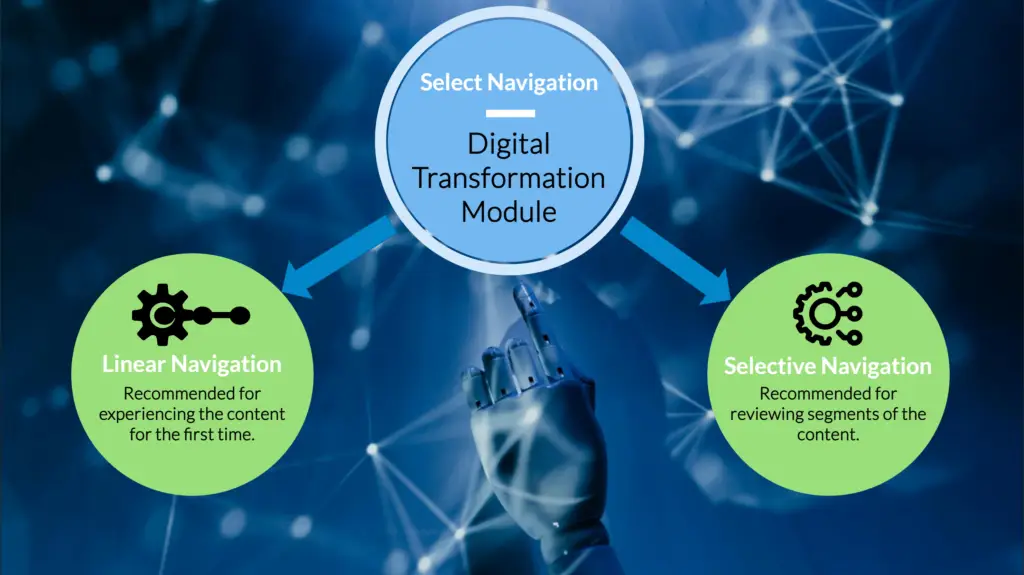 Select Navigation

Digital Transformation Module

Linear Navigation

Recommended for experiencing the content for the first time.

Selective Navigation

Recommended for reviewing segments of the content.